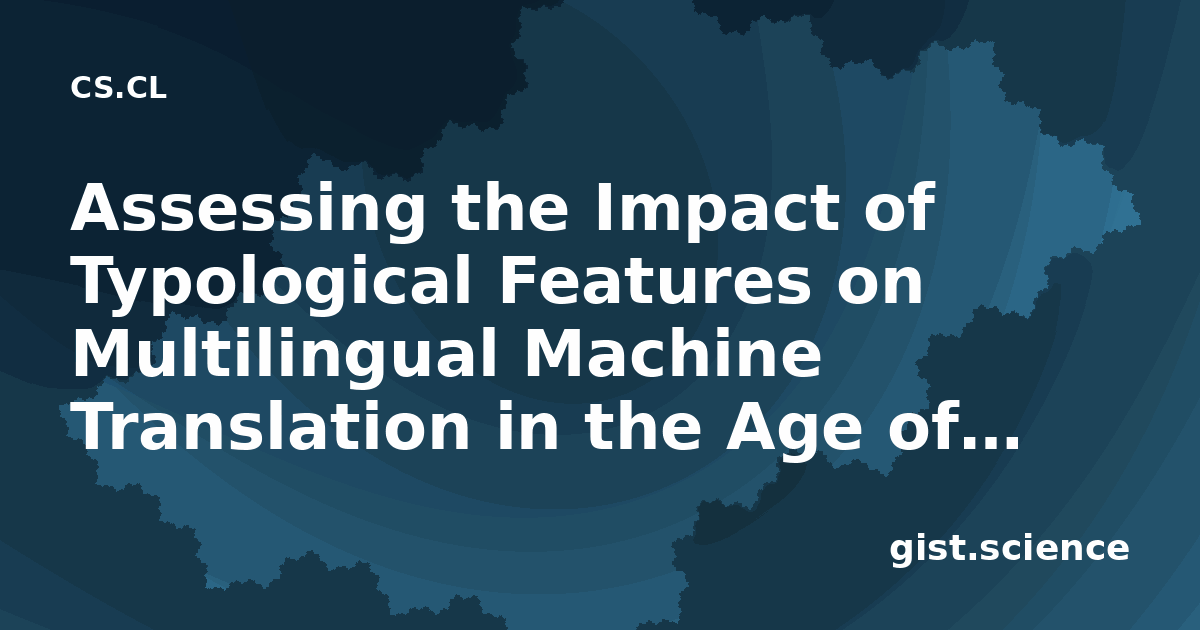 CS.CL

Assessing the Impact of Typological Features on Multilingual Machine Translation in the Age of...

gist.science